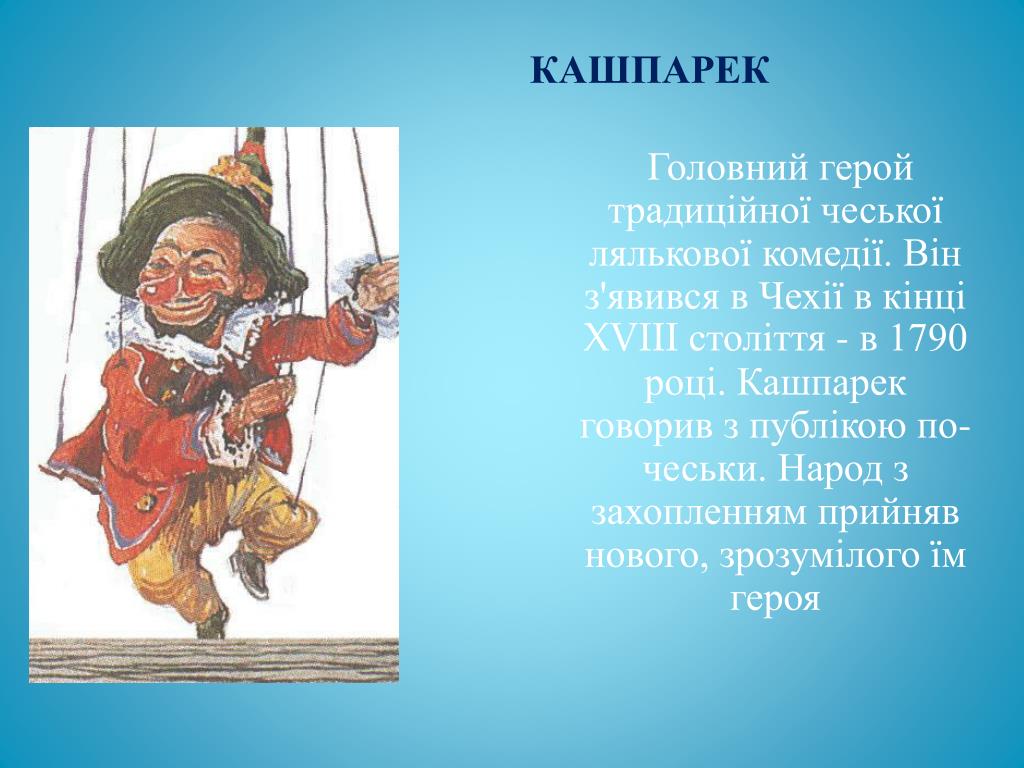 КАШПАРЕК

Головний герой традиційної чеської лялькової комедії. Він з'явився в Чехії в кінці XVIII століття - в 1790 році. Кашпарек говорив з публікою по-чеськи. Народ з захопленням прийняв нового, зрозумілого їм героя